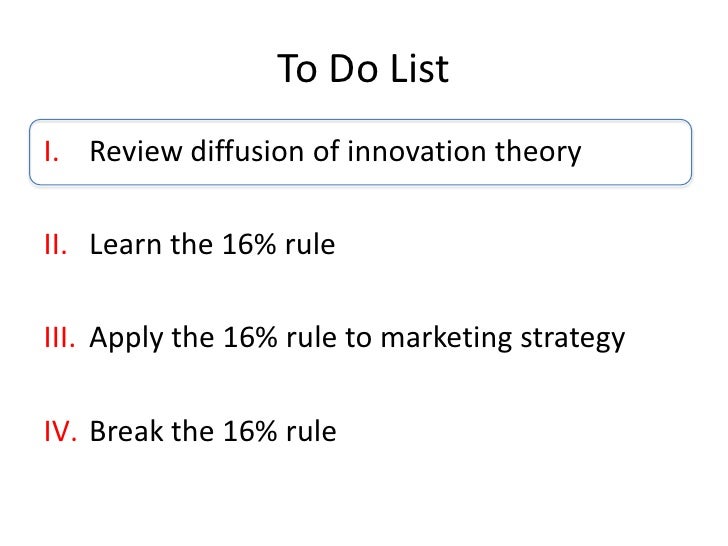 To Do List

I. Review diffusion of innovation theory

II. Learn the 16% rule

III. Apply the 16% rule to marketing strategy

IV. Break the 16% rule